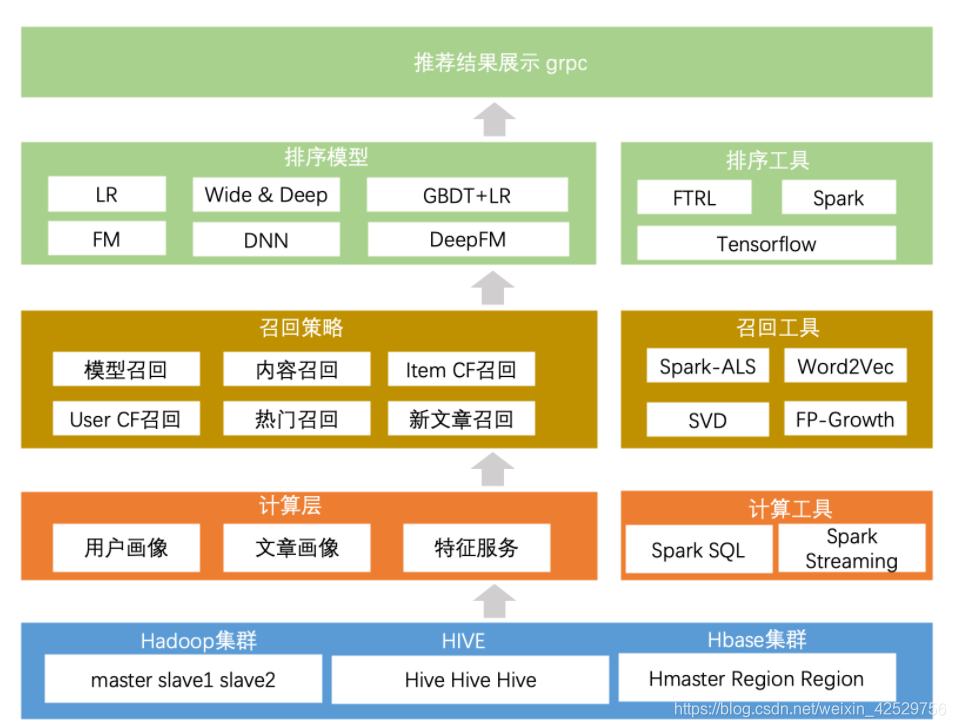 推荐结果展示 grpc

排序模型

LR

Wide & Deep

GBDT+LR

FM

DNN

DeepFM

排序工具

FTRL

Spark

Tensorflow

召回策略

模型召回

内容召回

Item CF召回

User CF召回

热门召回

新文章召回

召回工具

Spark-ALS

Word2Vec

SVD

FP-Growth

计算层

用户画像

文章画像

特征服务

计算工具

Spark SQL

Spark Streaming

Hadoop集群

master slave1 slave2

HIVE

Hive Hive Hive

Hbase集群

Hmaster Region Region

https://blog.csdn.net/weixin_42529756